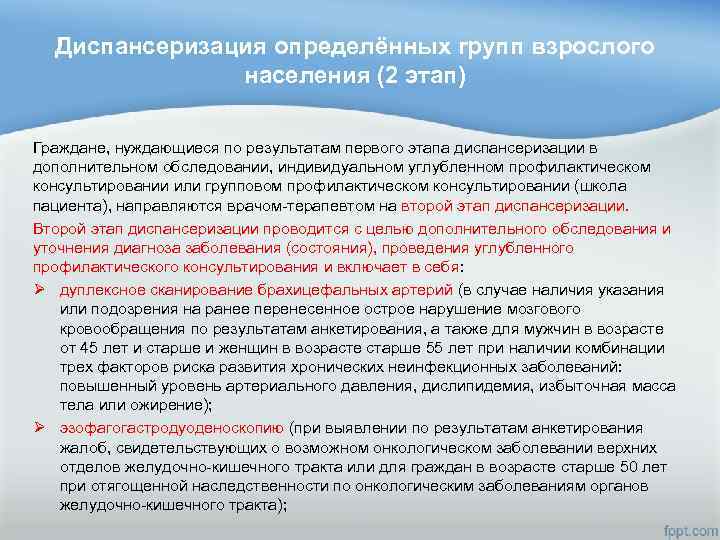 Диспансеризация определённых групп взрослого населения (2 этап)

Граждане, нуждающиеся по результатам первого этапа диспансеризации в дополнительном обследовании, индивидуальном углубленном профилактическом консультировании или групповом профилактическом консультировании (школа пациента), направляются врачом-терапевтом на второй этап диспансеризации.

Второй этап диспансеризации проводится с целью дополнительного обследования и уточнения диагноза заболевания (состояния), проведения углубленного профилактического консультирования и включает в себя:

➢ дуплексное сканирование брахицефальных артерий (в случае наличия указания или подозрения на ранее перенесенное острое нарушение мозгового кровообращения по результатам анкетирования, а также для мужчин в возрасте от 45 лет и старше и женщин в возрасте старше 55 лет при наличии комбинации трех факторов риска развития хронических неинфекционных заболеваний: повышенный уровень артериального давления, дислипидемия, избыточная масса тела или ожирение);

➢ эзофагогастродуоденоскопию (при выявлении по результатам анкетирования жалоб, свидетельствующих о возможном онкологическом заболевании верхних отделов желудочно-кишечного тракта или для граждан в возрасте старше 50 лет при отягощенной наследственности по онкологическим заболеваниям органов желудочно-кишечного тракта);

fppt.com